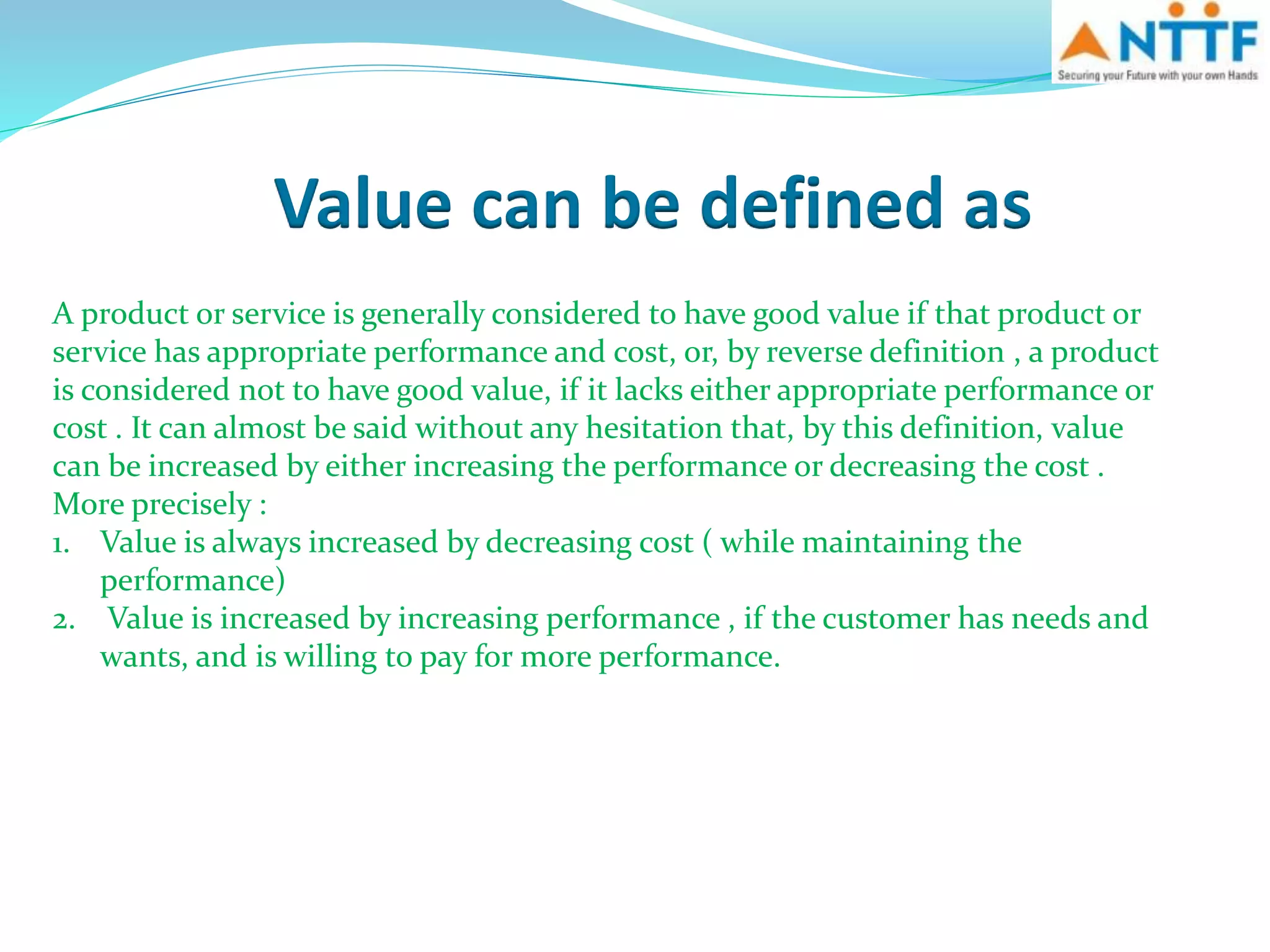 NTTF
Securing your Future with your own Hands

Value can be defined as

A product or service is generally considered to have good value if that product or service has appropriate performance and cost, or, by reverse definition , a product is considered not to have good value, if it lacks either appropriate performance or cost . It can almost be said without any hesitation that, by this definition, value can be increased by either increasing the performance or decreasing the cost .
More precisely :
1. Value is always increased by decreasing cost ( while maintaining the performance)
2. Value is increased by increasing performance , if the customer has needs and wants, and is willing to pay for more performance.